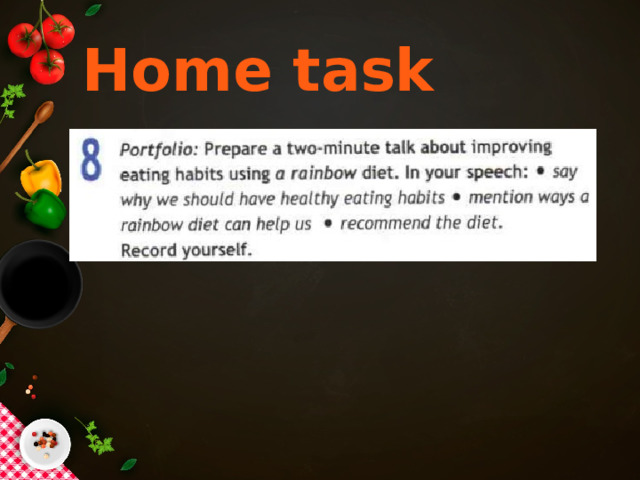 Home task

8 Portfolio: Prepare a two-minute talk about improving eating habits using a rainbow diet. In your speech: • say why we should have healthy eating habits • mention ways a rainbow diet can help us • recommend the diet. Record yourself.